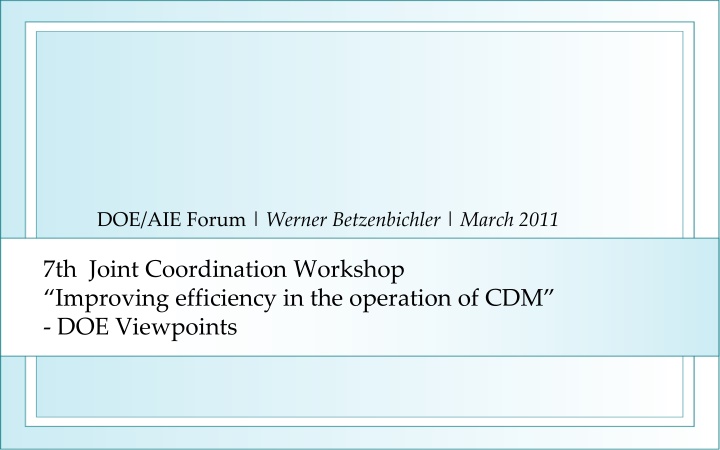 DOE/AIE Forum | Werner Betzenbichler | March 2011

7th Joint Coordination Workshop
“Improving efficiency in the operation of CDM”
- DOE Viewpoints